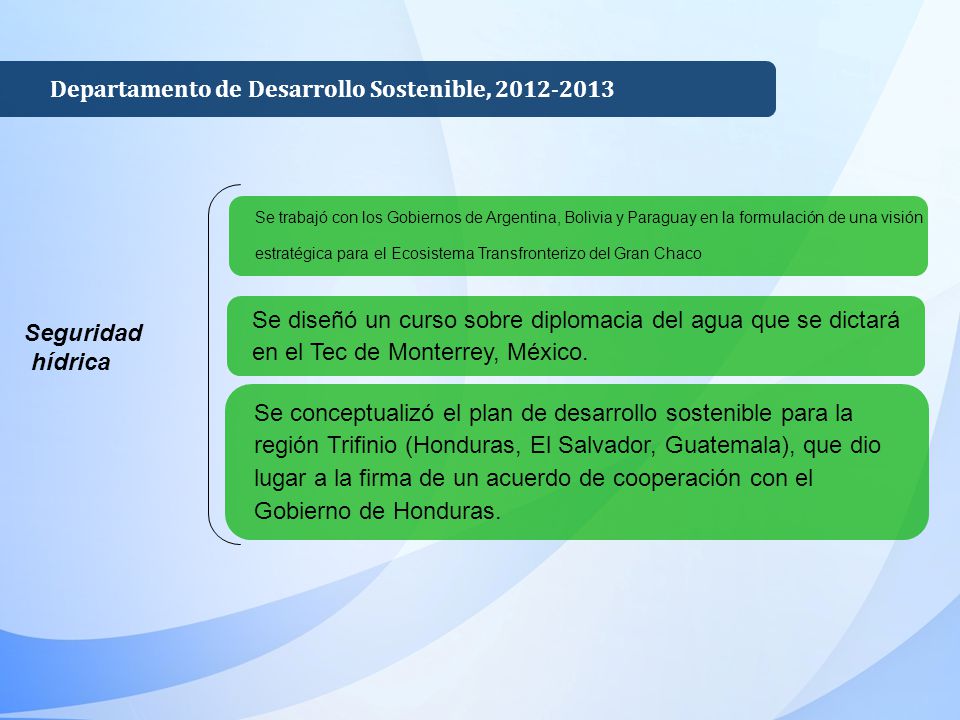 Departamento de Desarrollo Sostenible, 2012-2013

Seguridad hídrica

Se trabajó con los Gobiernos de Argentina, Bolivia y Paraguay en la formulación de una visión estratégica para el Ecosistema Transfronterizo del Gran Chaco

Se diseñó un curso sobre diplomacia del agua que se dictará en el Tec de Monterrey, México.

Se conceptualizó el plan de desarrollo sostenible para la región Trifinio (Honduras, El Salvador, Guatemala), que dio lugar a la firma de un acuerdo de cooperación con el Gobierno de Honduras.